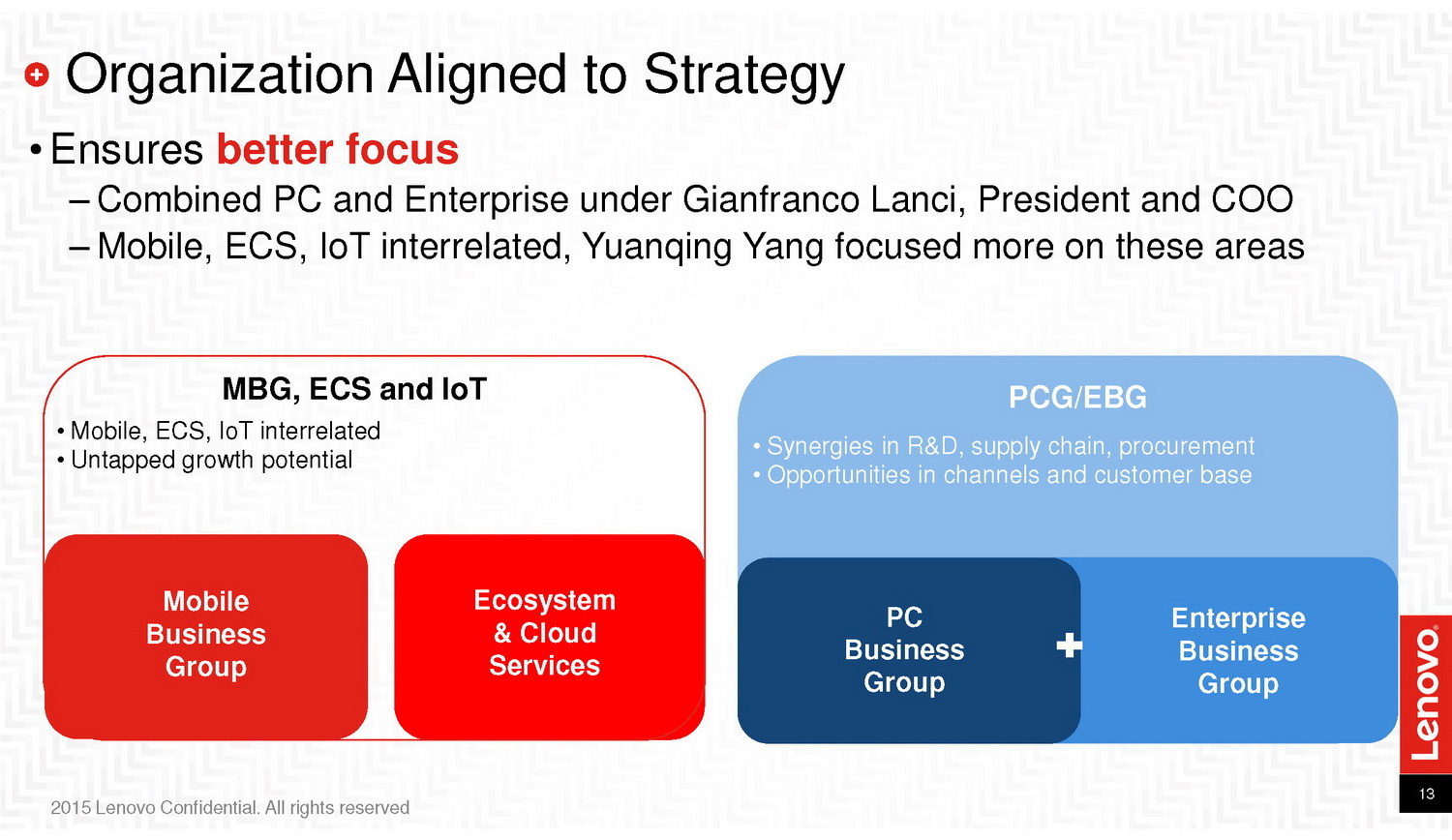 Organization Aligned to Strategy

• Ensures better focus

– Combined PC and Enterprise under Gianfranco Lanci, President and COO

– Mobile, ECS, IoT interrelated, Yuanqing Yang focused more on these areas

MBG, ECS and IoT

• Mobile, ECS, IoT interrelated
• Untapped growth potential

Mobile Business Group

Ecosystem & Cloud Services

PCG/EBG

• Synergies in R&D, supply chain, procurement
• Opportunities in channels and customer base

PC Business Group

+

Enterprise Business Group

Lenovo

13

2015 Lenovo Confidential. All rights reserved